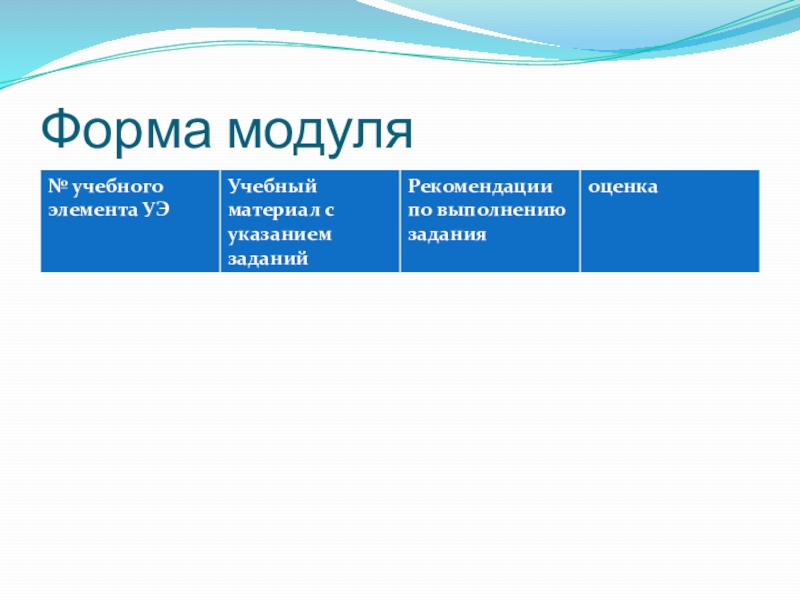 Форма модуля

| № учебного элемента УЭ | Учебный материал с указанием заданий | Рекомендации по выполнению задания | оценка |
|---|---|---|---|